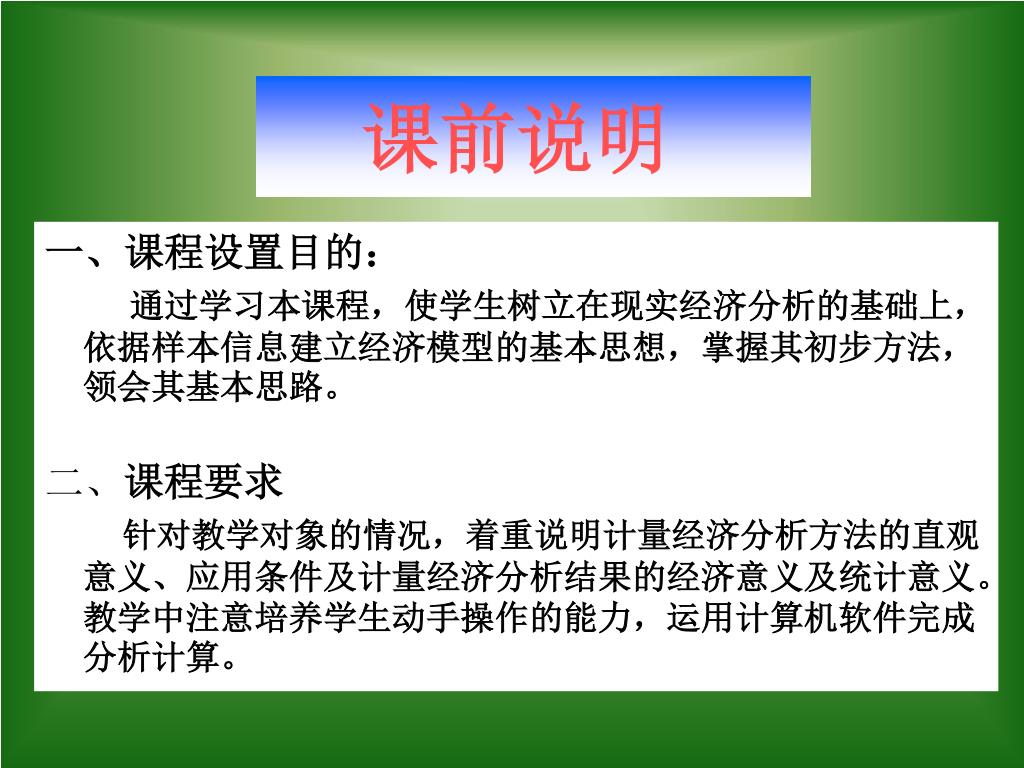 课前说明

一、课程设置目的：

通过学习本课程，使学生树立在现实经济分析的基础上，依据样本信息建立经济模型的基本思想，掌握其初步方法，领会其基本思路。

二、课程要求

针对教学对象的情况，着重说明计量经济分析方法的直观意义、应用条件及计量经济分析结果的经济意义及统计意义。教学中注意培养学生动手操作的能力，运用计算机软件完成分析计算。